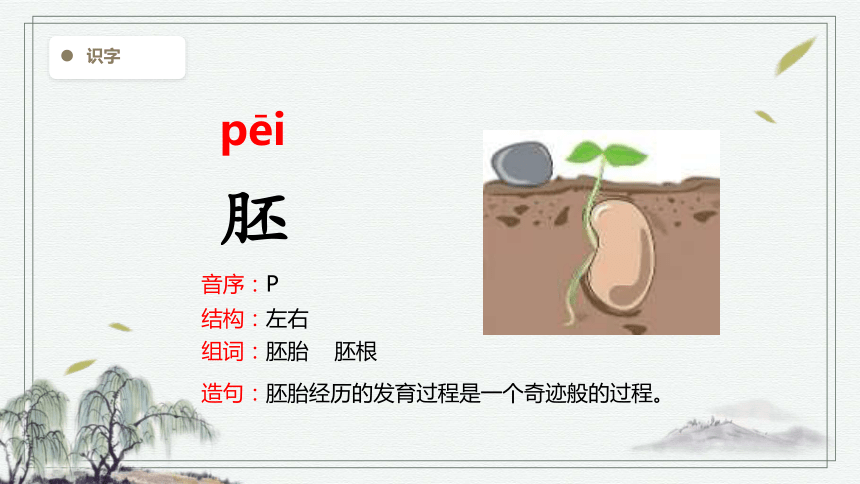 识字

pēi

胚

音序：P

结构：左右

组词：胚胎　胚根

造句：胚胎经历的发育过程是一个奇迹般的过程。